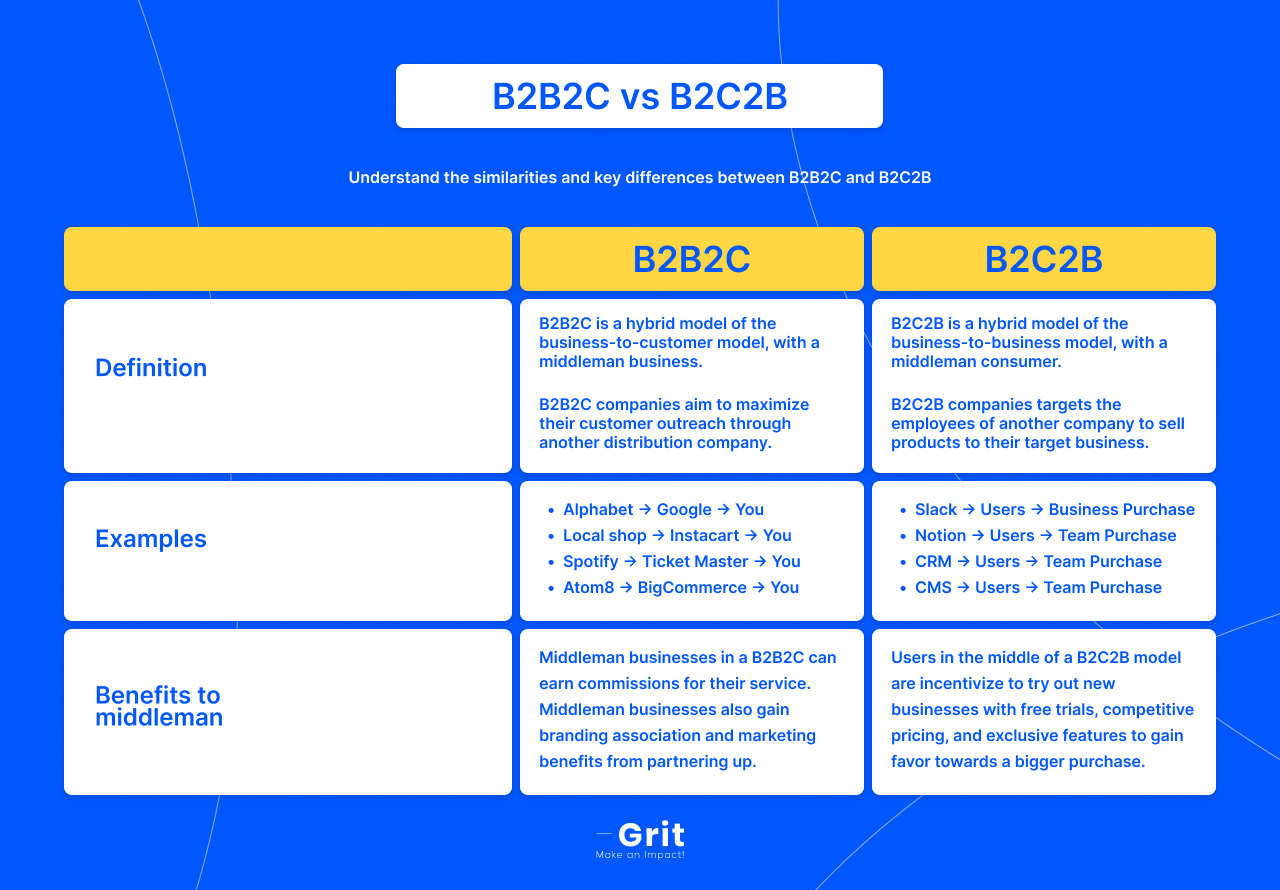 B2B2C vs B2C2B

Understand the similarities and key differences between B2B2C and B2C2B

| | B2B2C | B2C2B |
|---|---|---|
| Definition | B2B2C is a hybrid model of the business-to-customer model, with a middleman business. B2B2C companies aim to maximize their customer outreach through another distribution company. | B2C2B is a hybrid model of the business-to-business model, with a middleman consumer. B2C2B companies targets the employees of another company to sell products to their target business. |
| Examples | • Alphabet → Google → You • Local shop → Instacart → You • Spotify → Ticket Master → You • Atom8 → BigCommerce → You | • Slack → Users → Business Purchase • Notion → Users → Team Purchase • CRM → Users → Team Purchase • CMS → Users → Team Purchase |
| Benefits to middleman | Middleman businesses in a B2B2C can earn commissions for their service. Middleman businesses also gain branding association and marketing benefits from partnering up. | Users in the middle of a B2C2B model are incentivize to try out new businesses with free trials, competitive pricing, and exclusive features to gain favor towards a bigger purchase. |

Grit
Make an Impact!